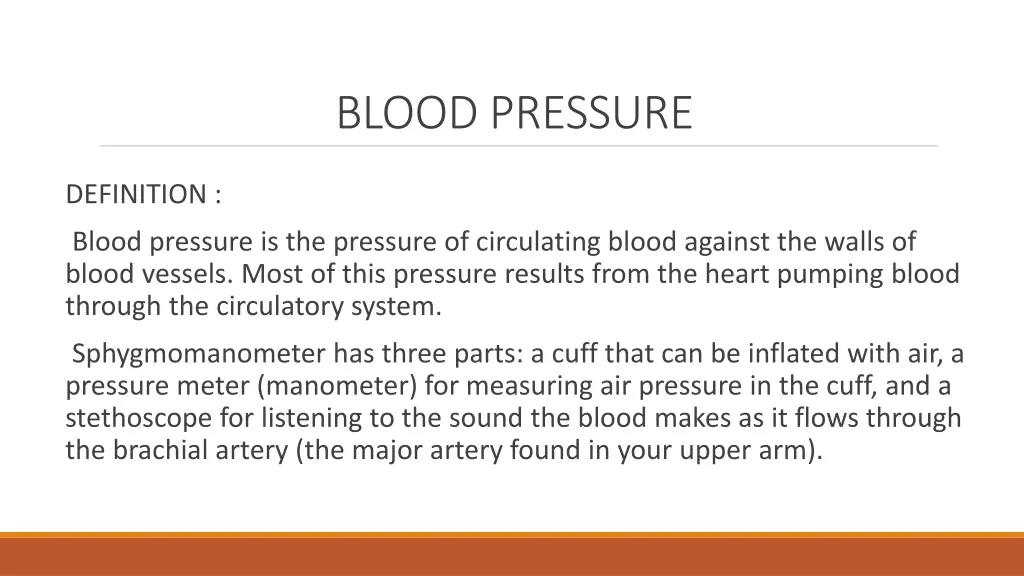 BLOOD PRESSURE

DEFINITION :

Blood pressure is the pressure of circulating blood against the walls of blood vessels. Most of this pressure results from the heart pumping blood through the circulatory system.

Sphygmomanometer has three parts: a cuff that can be inflated with air, a pressure meter (manometer) for measuring air pressure in the cuff, and a stethoscope for listening to the sound the blood makes as it flows through the brachial artery (the major artery found in your upper arm).